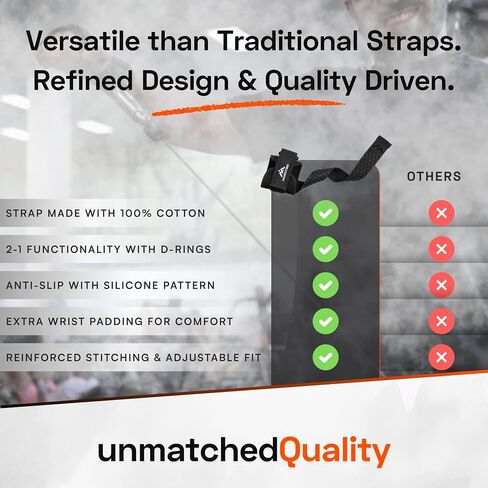 Versatile than Traditional Straps.
Refined Design & Quality Driven.

OTHERS

STRAP MADE WITH 100% COTTON

2-1 FUNCTIONALITY WITH D-RINGS

ANTI-SLIP WITH SILICONE PATTERN

EXTRA WRIST PADDING FOR COMFORT

REINFORCED STITCHING & ADJUSTABLE FIT

unmatchedQuality